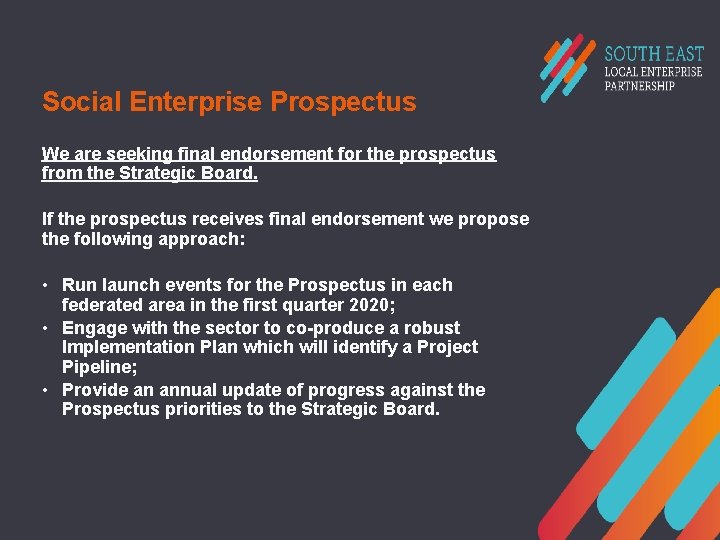 SOUTH EAST
LOCAL ENTERPRISE
PARTNERSHIP

Social Enterprise Prospectus

We are seeking final endorsement for the prospectus from the Strategic Board.

If the prospectus receives final endorsement we propose the following approach:

• Run launch events for the Prospectus in each federated area in the first quarter 2020;
• Engage with the sector to co-produce a robust Implementation Plan which will identify a Project Pipeline;
• Provide an annual update of progress against the Prospectus priorities to the Strategic Board.